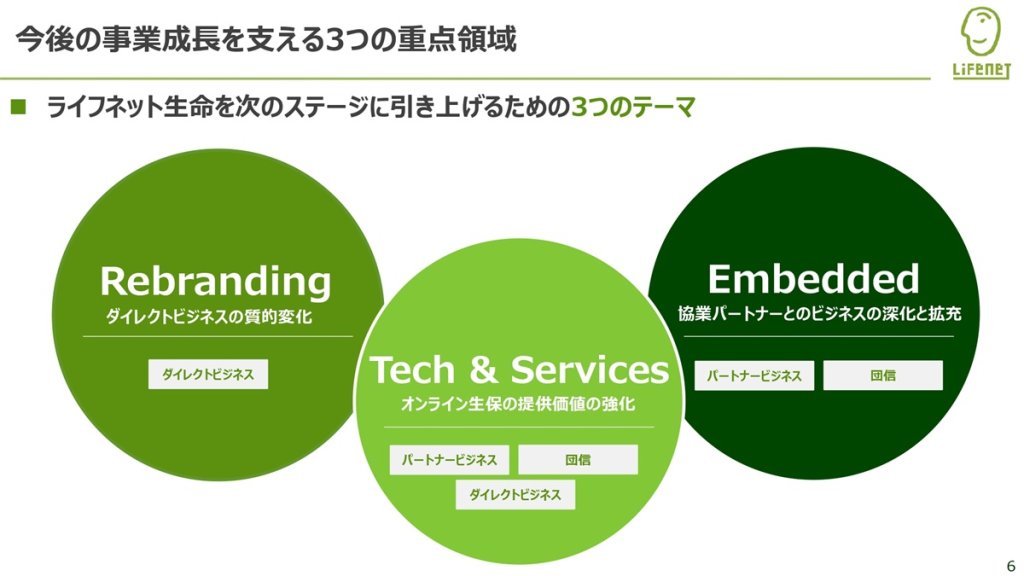 今後の事業成長を支える3つの重点領域

LIFENET

■ ライフネット生命を次のステージに引き上げるための3つのテーマ

Rebranding
ダイレクトビジネスの質的変化

ダイレクトビジネス

Tech & Services
オンライン生保の提供価値の強化

パートナービジネス
団信
ダイレクトビジネス

Embedded
協業パートナーとのビジネスの深化と拡充

パートナービジネス
団信

6